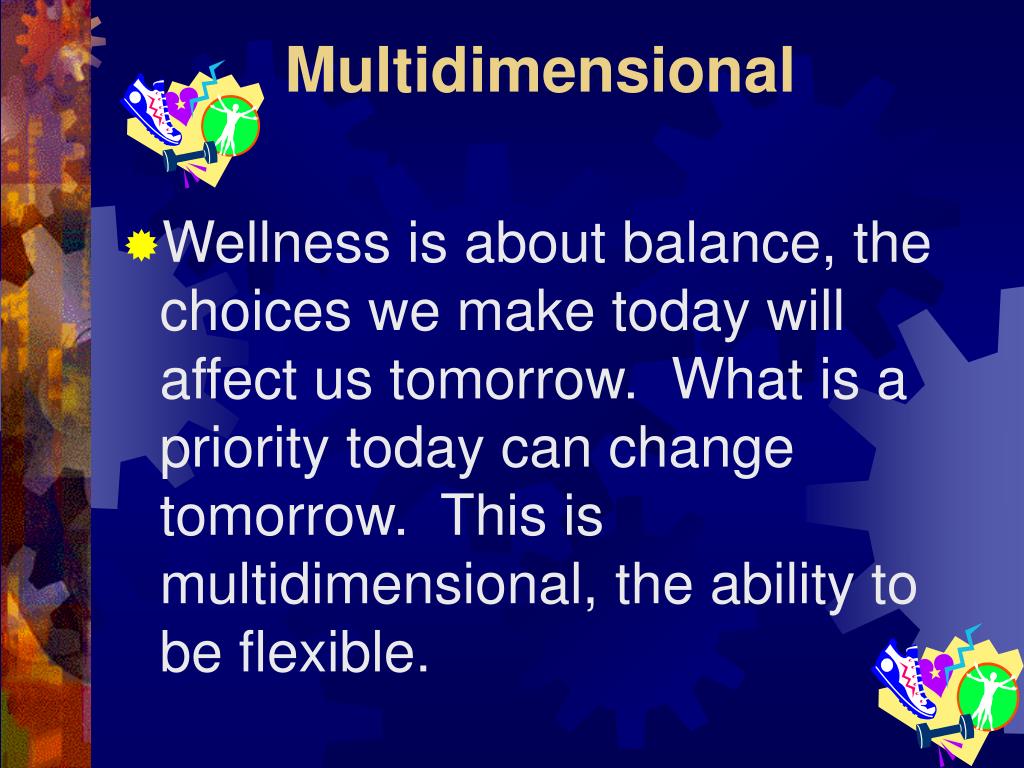 Multidimensional

Wellness is about balance, the choices we make today will affect us tomorrow. What is a priority today can change tomorrow. This is multidimensional, the ability to be flexible.